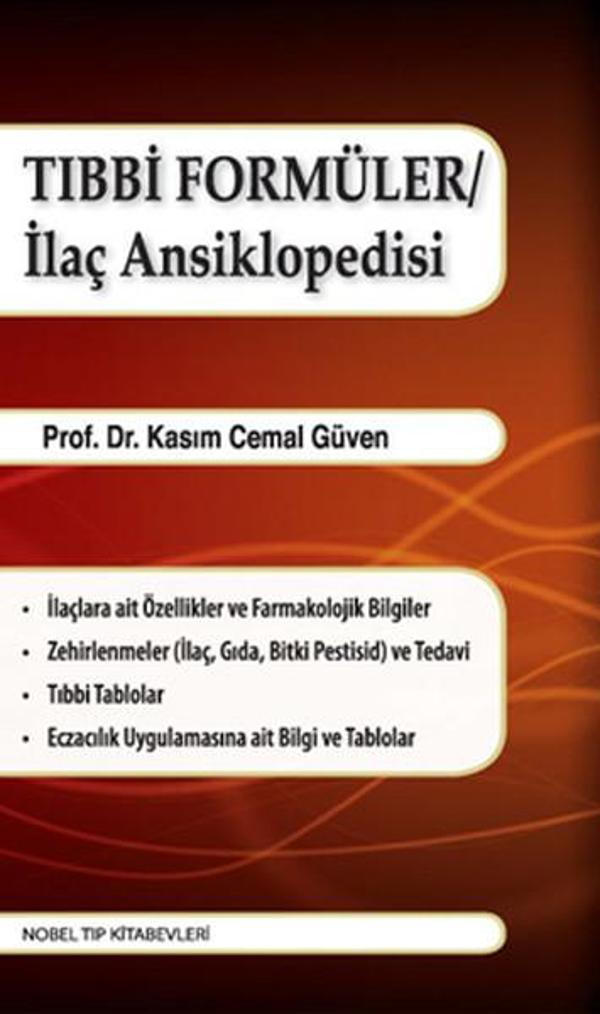 TIBBİ FORMÜLER/
İlaç Ansiklopedisi

Prof. Dr. Kasım Cemal Güven

• İlaçlara ait Özellikler ve Farmakolojik Bilgiler
• Zehirlenmeler (İlaç, Gıda, Bitki Pestisid) ve Tedavi
• Tıbbi Tablolar
• Eczacılık Uygulamasına ait Bilgi ve Tablolar

NOBEL TIP KİTABEVLERİ